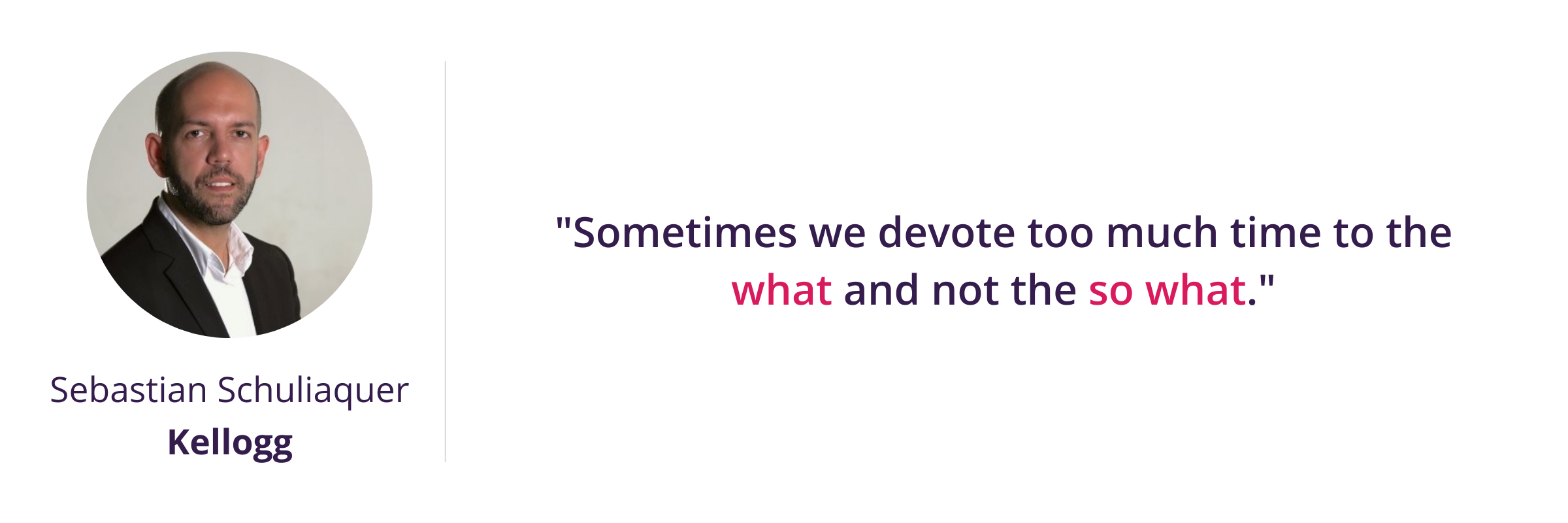 Sebastian Schuliaquer
Kellogg

"Sometimes we devote too much time to the what and not the so what."